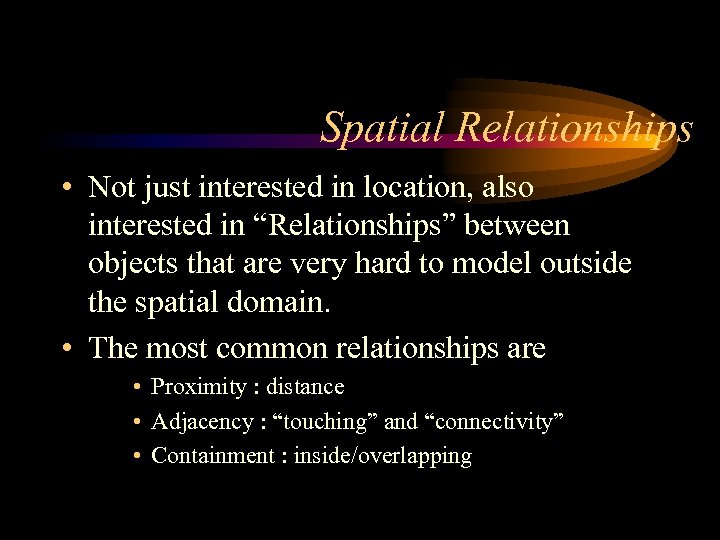 Spatial Relationships

• Not just interested in location, also interested in “Relationships” between objects that are very hard to model outside the spatial domain.

• The most common relationships are

• Proximity : distance

• Adjacency : “touching” and “connectivity”

• Containment : inside/overlapping